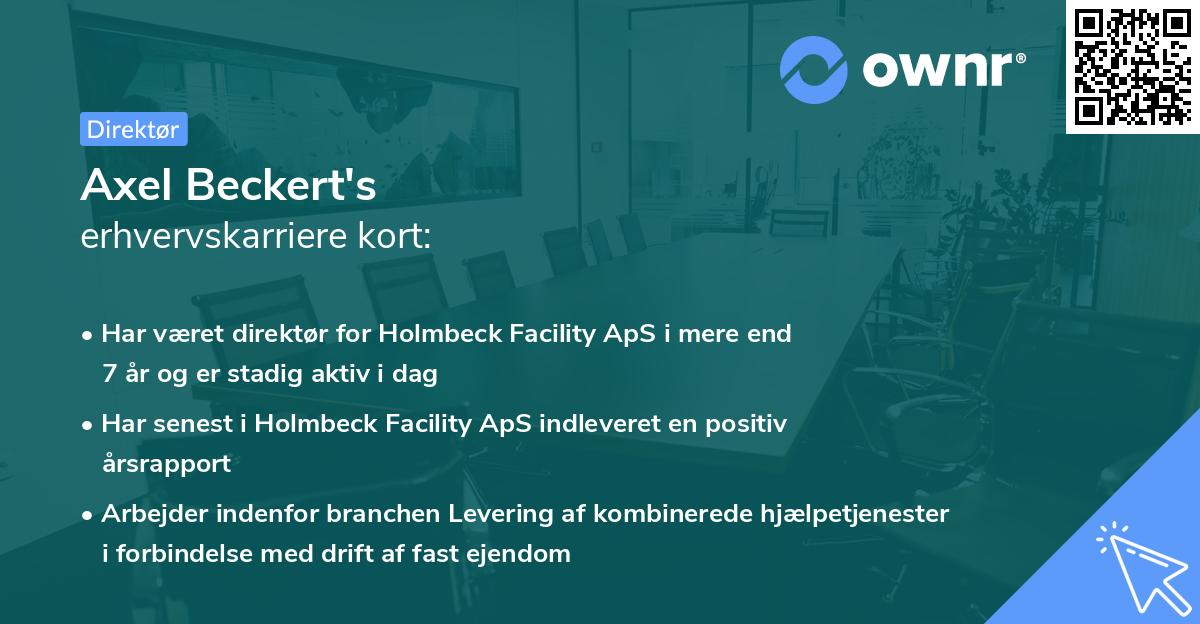 ownr®

Direktør

Axel Beckert's
erhvervskarriere kort:

• Har været direktør for Holmbeck Facility ApS i mere end 7 år og er stadig aktiv i dag

• Har senest i Holmbeck Facility ApS indleveret en positiv årsrapport

• Arbejder indenfor branchen Levering af kombinerede hjælpetjenester i forbindelse med drift af fast ejendom